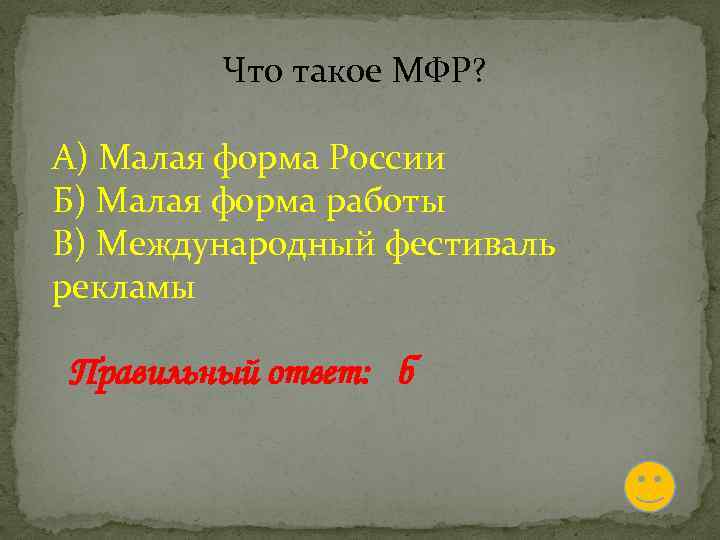 Что такое МФР?

А) Малая форма России
Б) Малая форма работы
В) Международный фестиваль рекламы

Правильный ответ: б